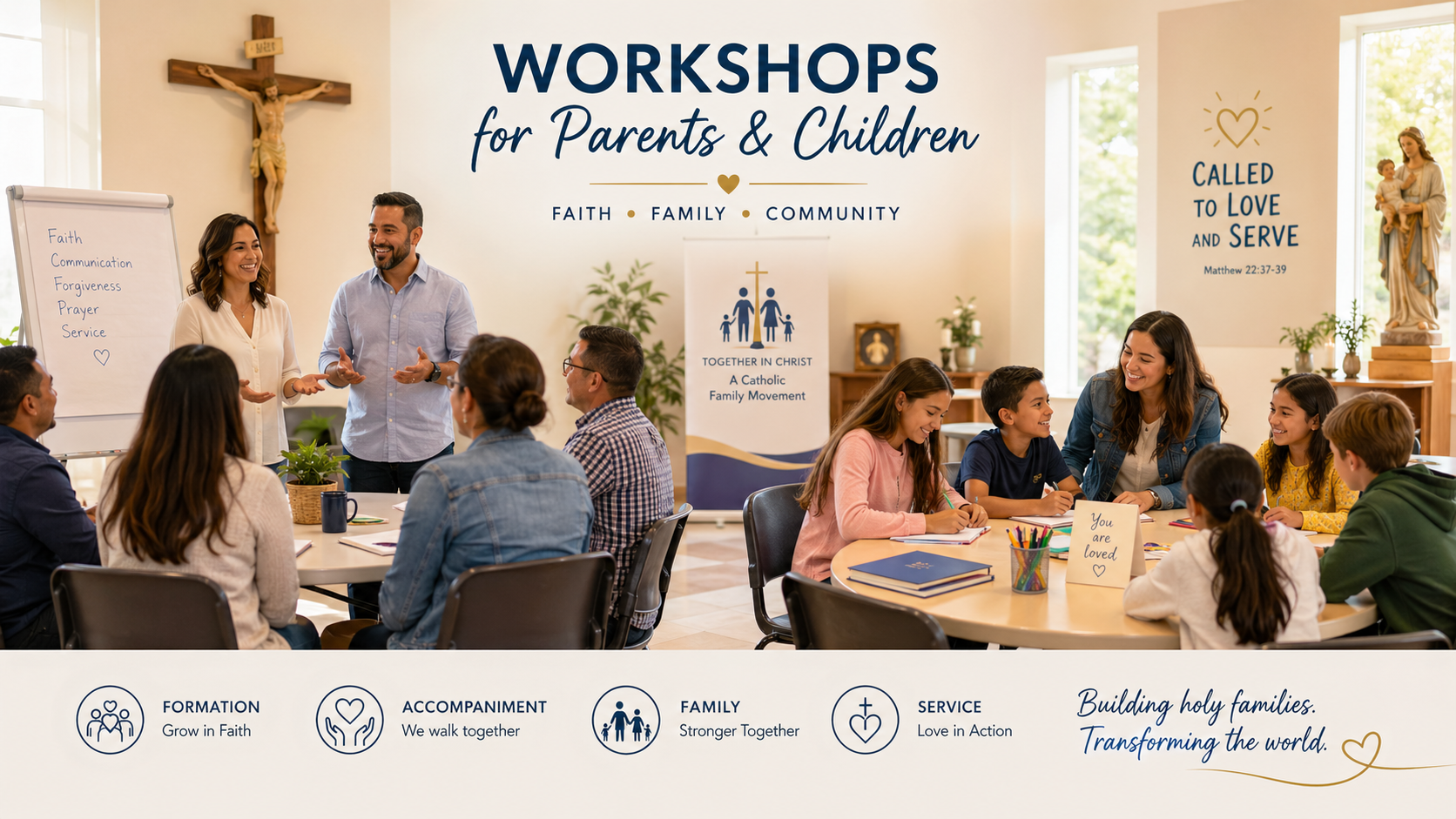 WORKSHOPS
for Parents & Children

FAITH • FAMILY • COMMUNITY

Faith
Communication
Forgiveness
Prayer
Service

TOGETHER IN CHRIST
A Catholic Family Movement

CALLED TO LOVE AND SERVE
Matthew 22:37-39

You are loved

FORMATION
Grow in Faith

ACCOMPANIMENT
We walk together

FAMILY
Stronger Together

SERVICE
Love in Action

Building holy families.
Transforming the world.